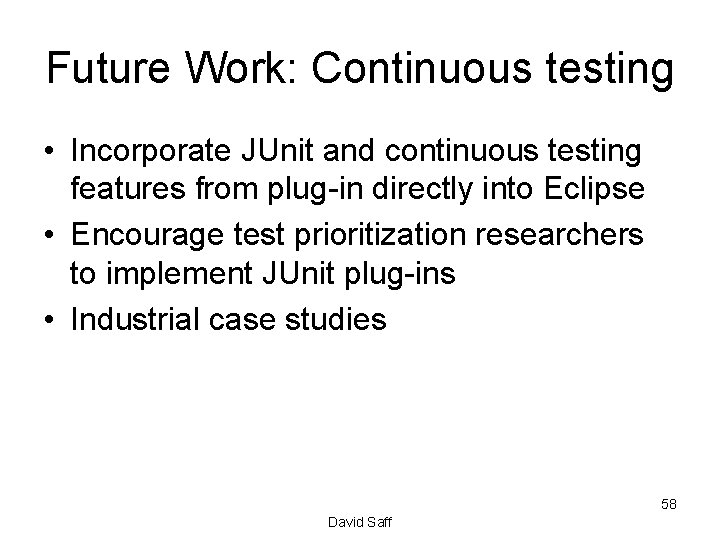 Future Work: Continuous testing

• Incorporate JUnit and continuous testing features from plug-in directly into Eclipse
• Encourage test prioritization researchers to implement JUnit plug-ins
• Industrial case studies

58

David Saff